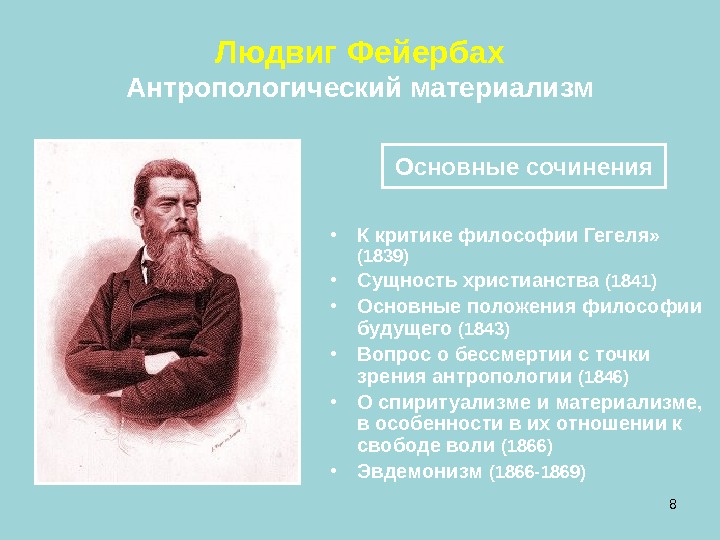 Людвиг Фейербах
Антропологический материализм

Основные сочинения

• К критике философии Гегеля» (1839)
• Сущность христианства (1841)
• Основные положения философии будущего (1843)
• Вопрос о бессмертии с точки зрения антропологии (1846)
• О спиритуализме и материализме, в особенности в их отношении к свободе воли (1866)
• Эвдемонизм (1866-1869)

8